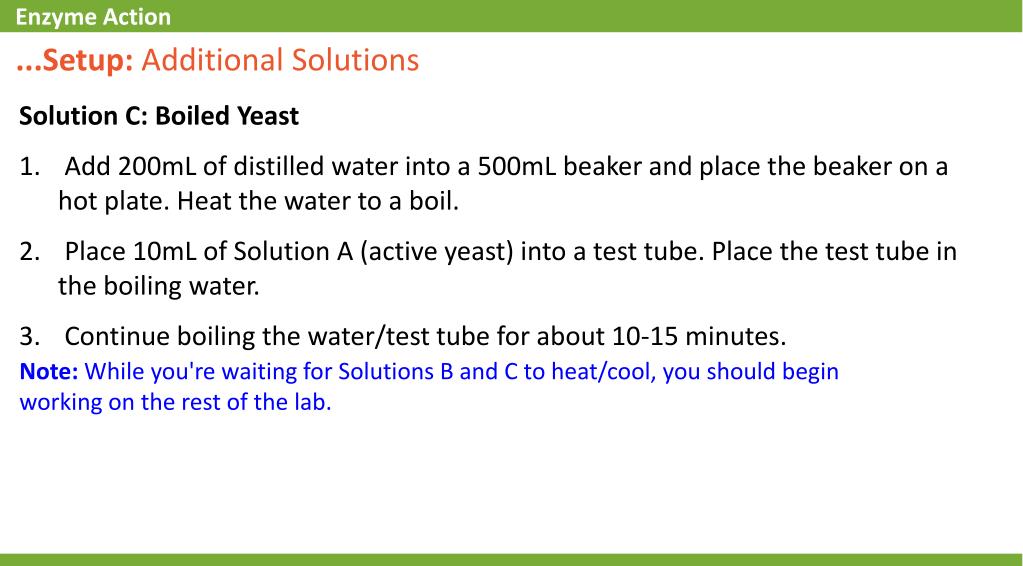 Enzyme Action

...Setup: Additional Solutions

Solution C: Boiled Yeast

1. Add 200mL of distilled water into a 500mL beaker and place the beaker on a hot plate. Heat the water to a boil.

2. Place 10mL of Solution A (active yeast) into a test tube. Place the test tube in the boiling water.

3. Continue boiling the water/test tube for about 10-15 minutes.

Note: While you're waiting for Solutions B and C to heat/cool, you should begin working on the rest of the lab.